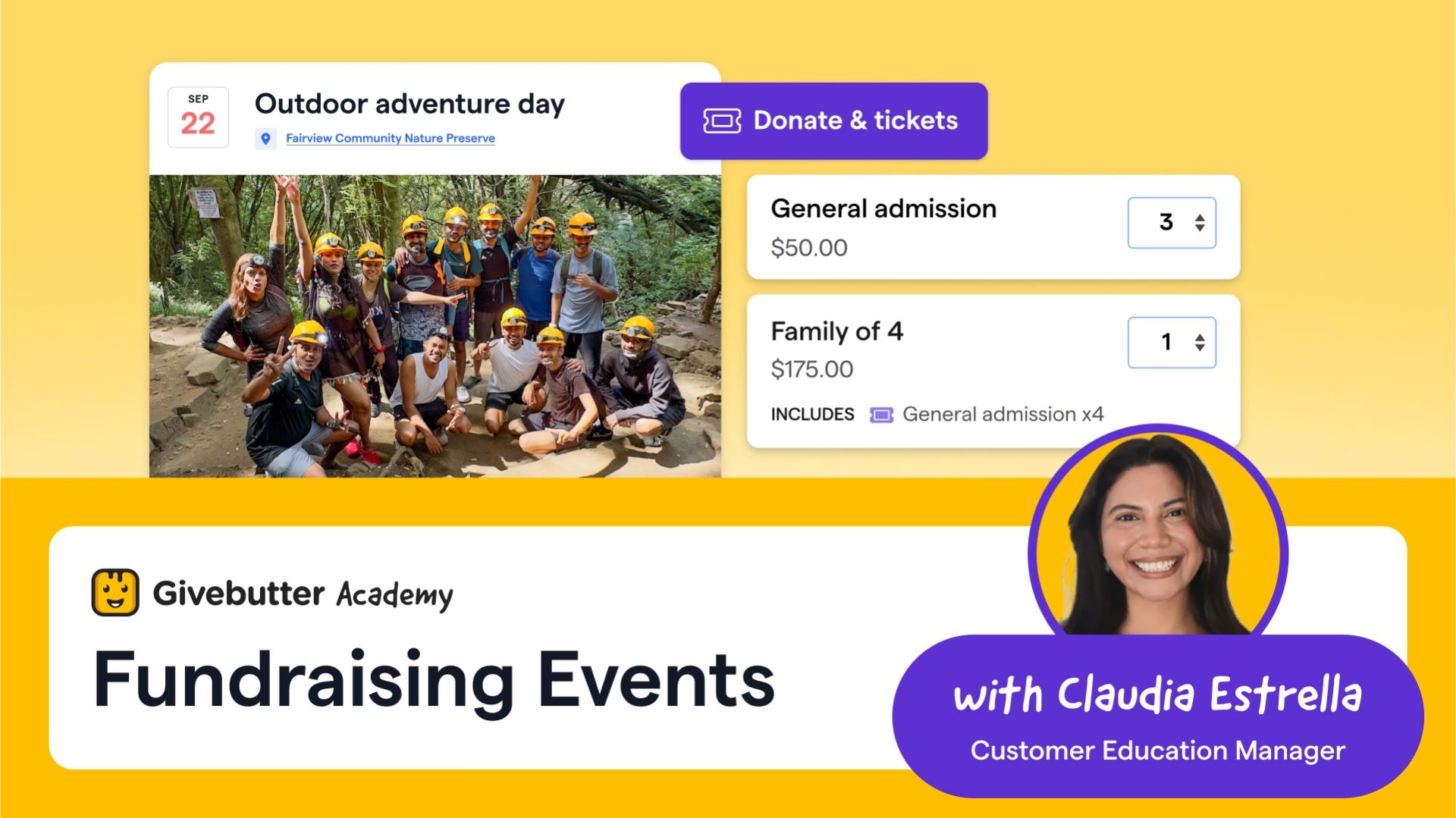 SEP
22

Outdoor adventure day

Fairview Community Nature Preserve

Donate & tickets

General admission
$50.00
3

Family of 4
$175.00
1
INCLUDES General admission x4

Givebutter Academy

Fundraising Events

with Claudia Estrella
Customer Education Manager